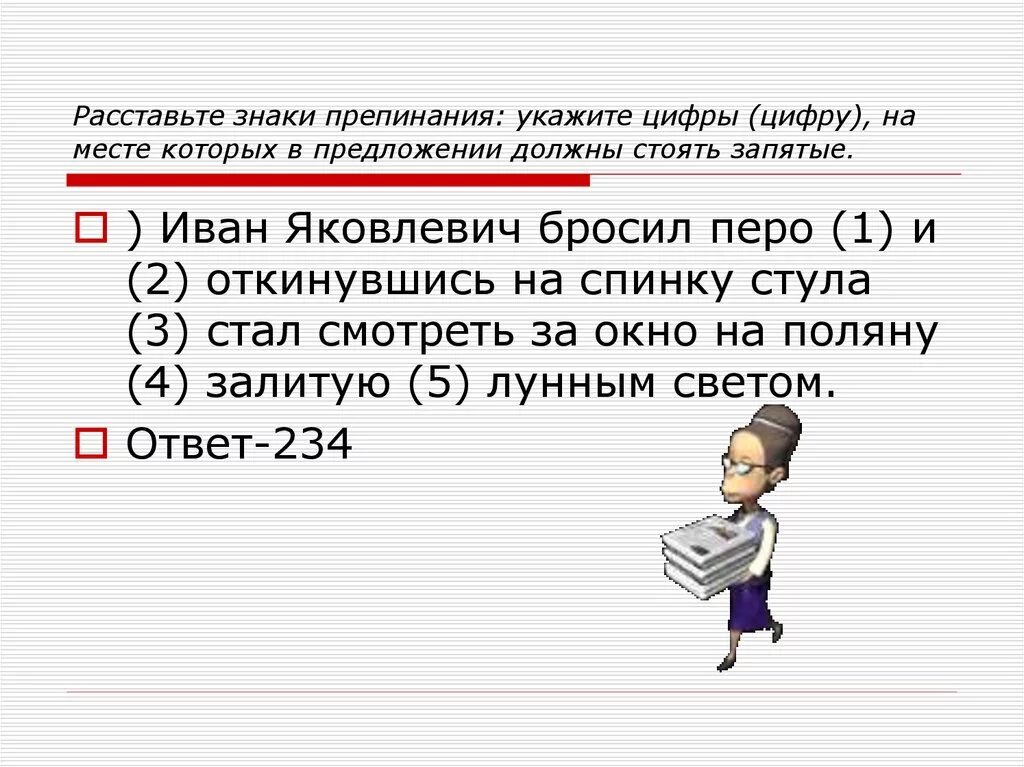 Расставьте знаки препинания: укажите цифры (цифру), на месте которых в предложении должны стоять запятые.

) Иван Яковлевич бросил перо (1) и (2) откинувшись на спинку стула (3) стал смотреть за окно на поляну (4) залитую (5) лунным светом.

Ответ-234